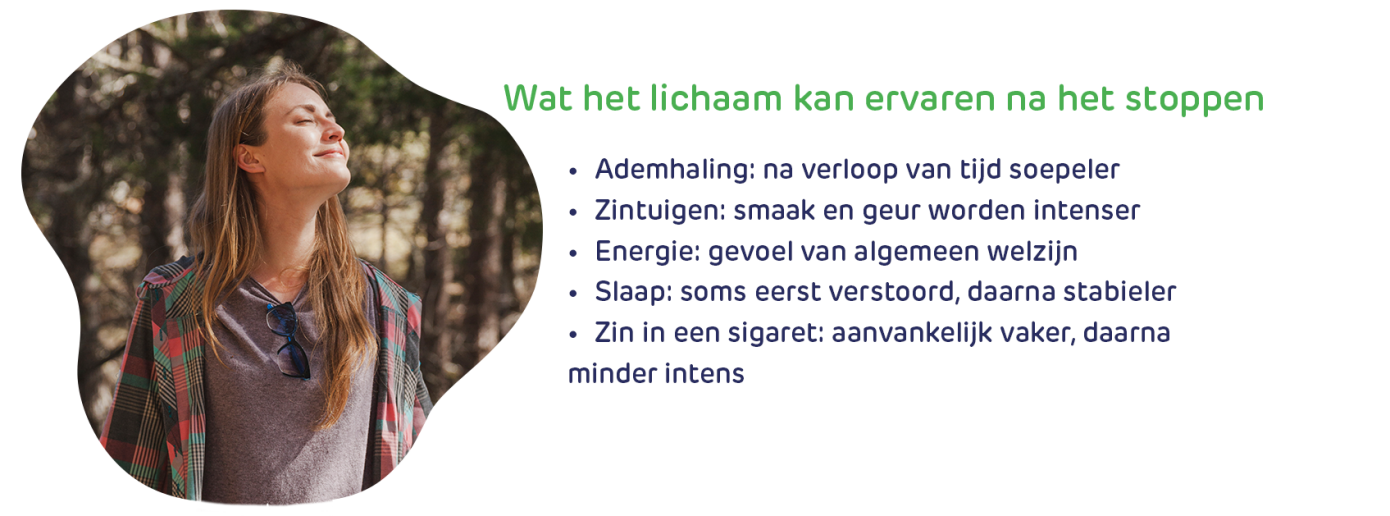 Wat het lichaam kan ervaren na het stoppen

• Ademhaling: na verloop van tijd soepeler
• Zintuigen: smaak en geur worden intenser
• Energie: gevoel van algemeen welzijn
• Slaap: soms eerst verstoord, daarna stabieler
• Zin in een sigaret: aanvankelijk vaker, daarna minder intens